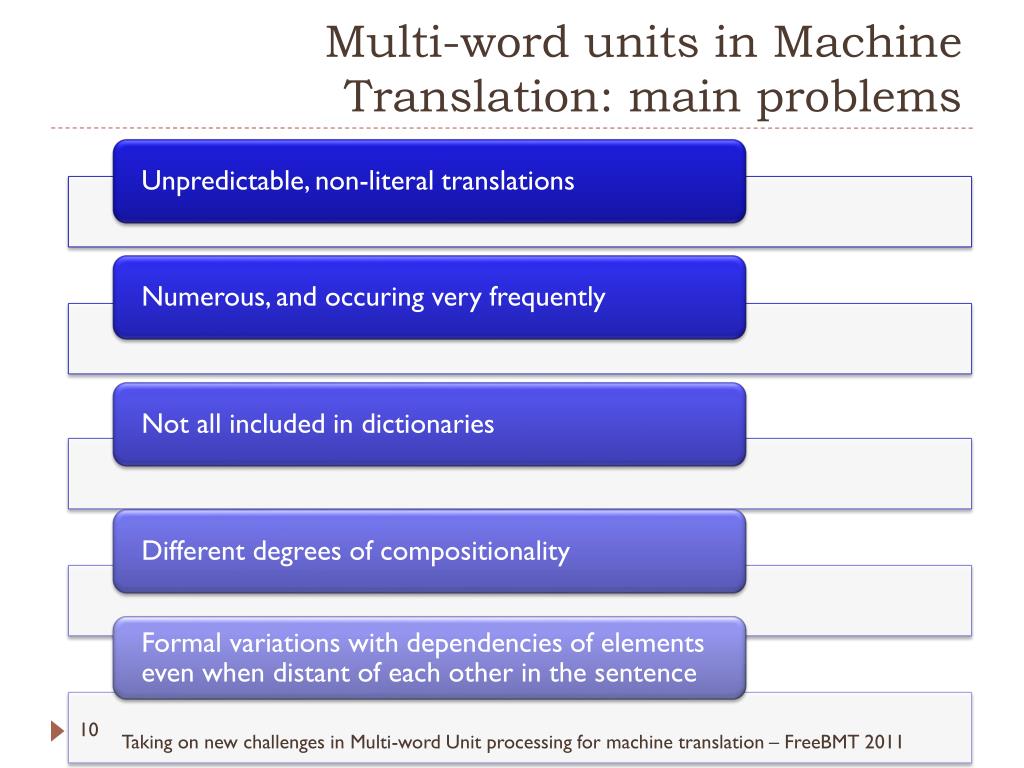 Multi-word units in Machine Translation: main problems

Unpredictable, non-literal translations

Numerous, and occuring very frequently

Not all included in dictionaries

Different degrees of compositionality

Formal variations with dependencies of elements even when distant of each other in the sentence

10

Taking on new challenges in Multi-word Unit processing for machine translation – FreeBMT 2011